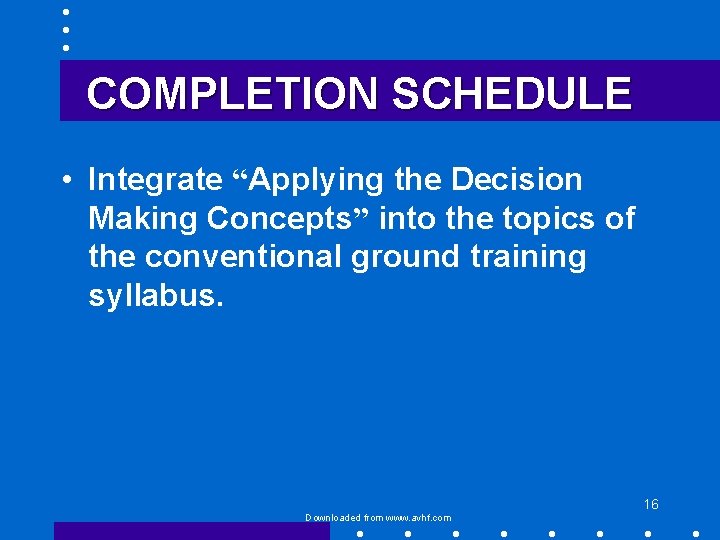 COMPLETION SCHEDULE

• Integrate “Applying the Decision Making Concepts” into the topics of the conventional ground training syllabus.

16

Downloaded from www.avhf.com